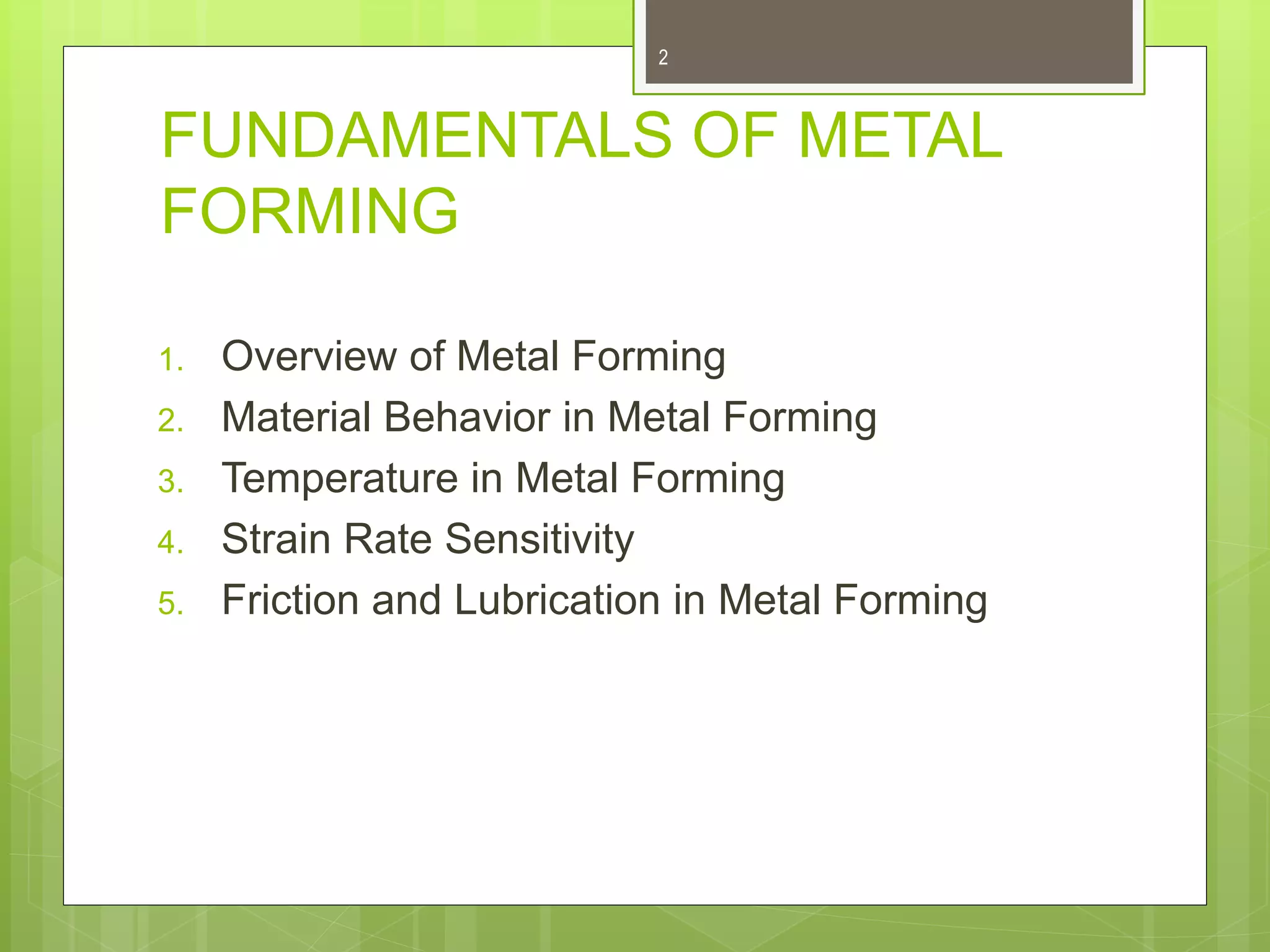 2

FUNDAMENTALS OF METAL FORMING

1. Overview of Metal Forming
2. Material Behavior in Metal Forming
3. Temperature in Metal Forming
4. Strain Rate Sensitivity
5. Friction and Lubrication in Metal Forming